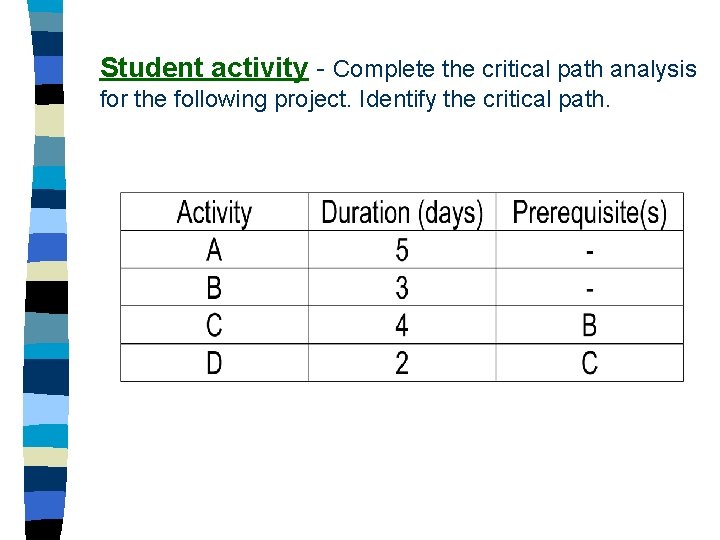 Student activity - Complete the critical path analysis for the following project. Identify the critical path.

| Activity | Duration (days) | Prerequisite(s) |
|---|---|---|
| A | 5 | - |
| B | 3 | - |
| C | 4 | B |
| D | 2 | C |